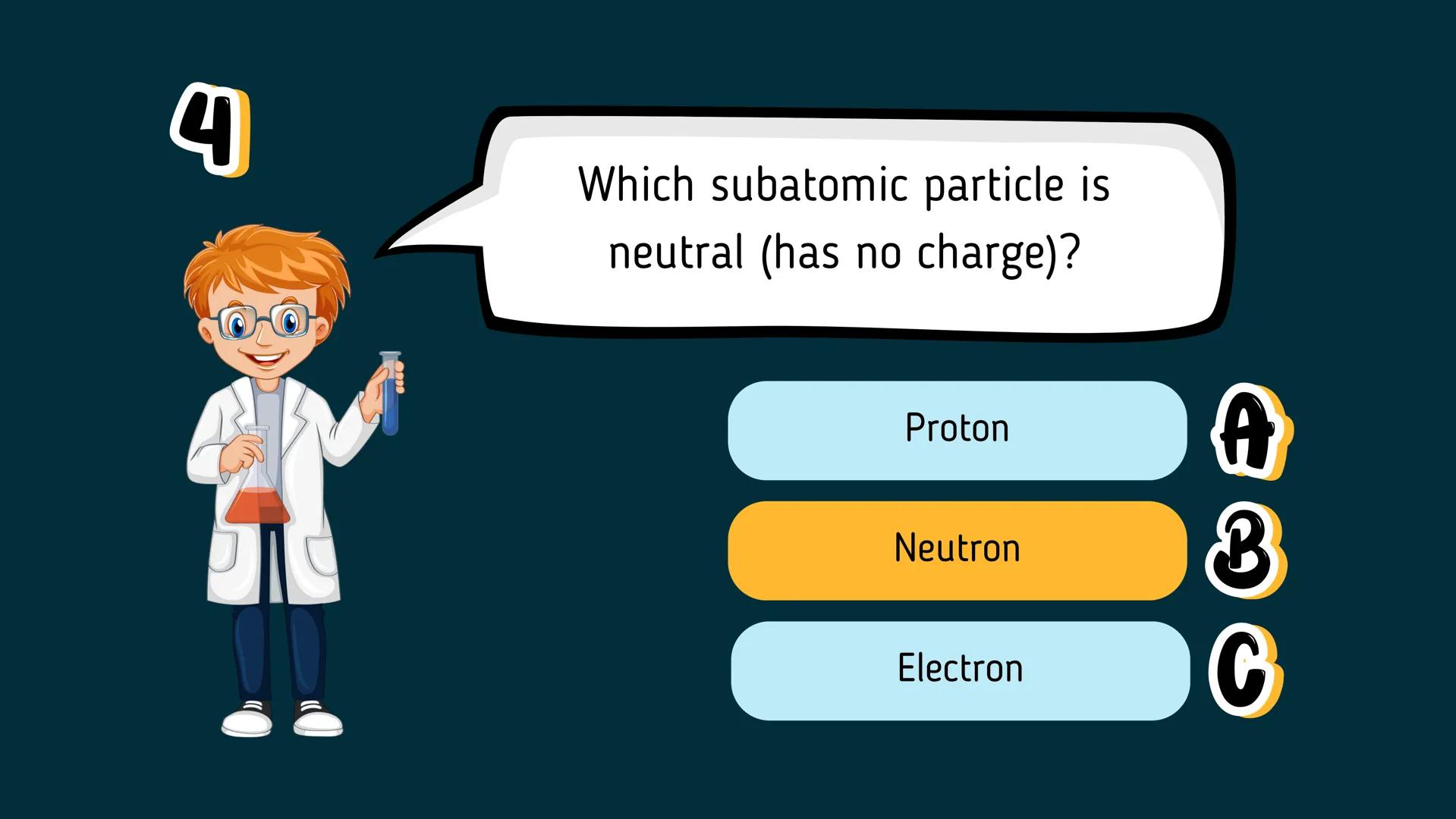 4

Which subatomic particle is neutral (has no charge)?

Proton A

Neutron B

Electron C